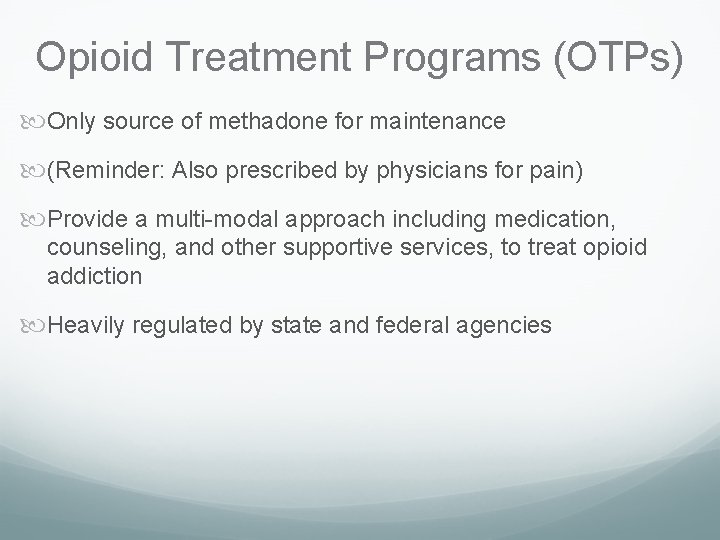 Opioid Treatment Programs (OTPs)

Only source of methadone for maintenance

(Reminder: Also prescribed by physicians for pain)

Provide a multi-modal approach including medication, counseling, and other supportive services, to treat opioid addiction

Heavily regulated by state and federal agencies